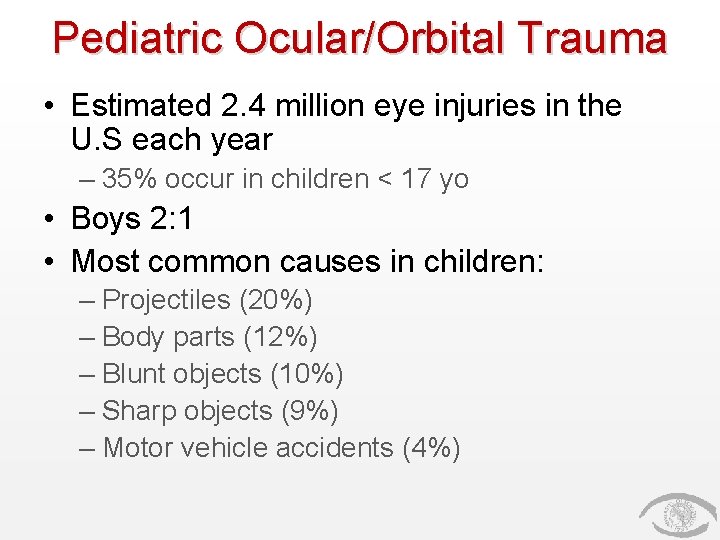 Pediatric Ocular/Orbital Trauma

• Estimated 2.4 million eye injuries in the U.S each year
  – 35% occur in children < 17 yo
• Boys 2:1
• Most common causes in children:
  – Projectiles (20%)
  – Body parts (12%)
  – Blunt objects (10%)
  – Sharp objects (9%)
  – Motor vehicle accidents (4%)